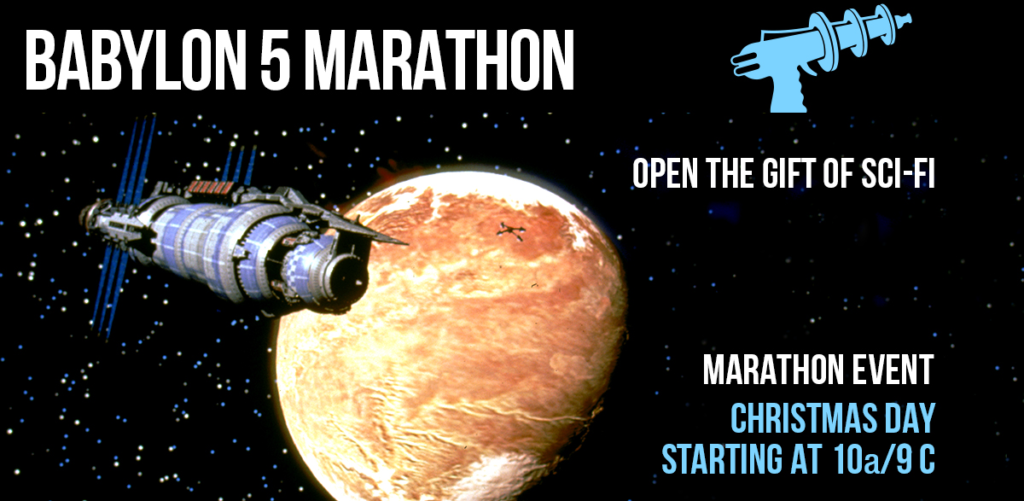 BABYLON 5 MARATHON

OPEN THE GIFT OF SCI-FI

MARATHON EVENT
CHRISTMAS DAY
STARTING AT 10a/9 C